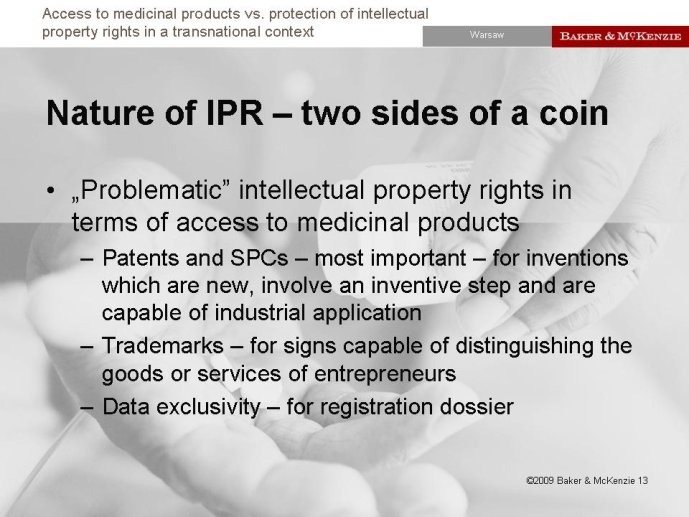 Access to medicinal products vs. protection of intellectual property rights in a transnational context

Warsaw

BAKER & MCKENZIE

Nature of IPR – two sides of a coin

• „Problematic” intellectual property rights in terms of access to medicinal products

– Patents and SPCs – most important – for inventions which are new, involve an inventive step and are capable of industrial application

– Trademarks – for signs capable of distinguishing the goods or services of entrepreneurs

– Data exclusivity – for registration dossier

©2009 Baker & McKenzie 13